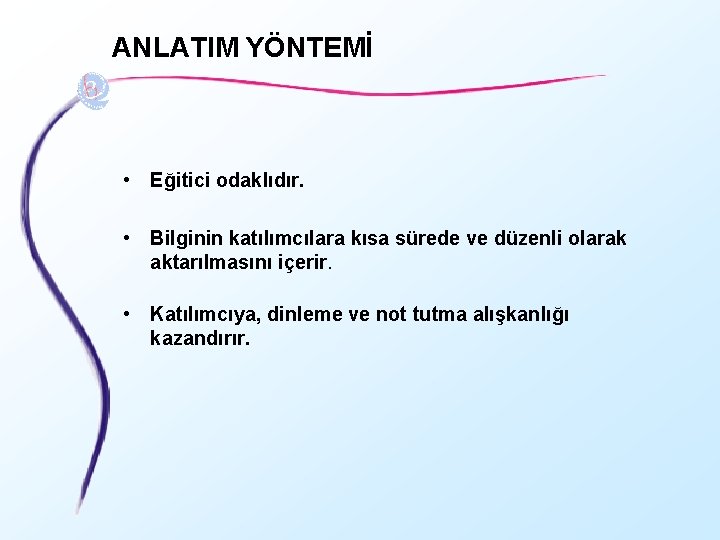 ANLATIM YÖNTEMİ

• Eğitici odaklıdır.

• Bilginin katılımcılara kısa sürede ve düzenli olarak aktarılmasını içerir.

• Katılımcıya, dinleme ve not tutma alışkanlığı kazandırır.